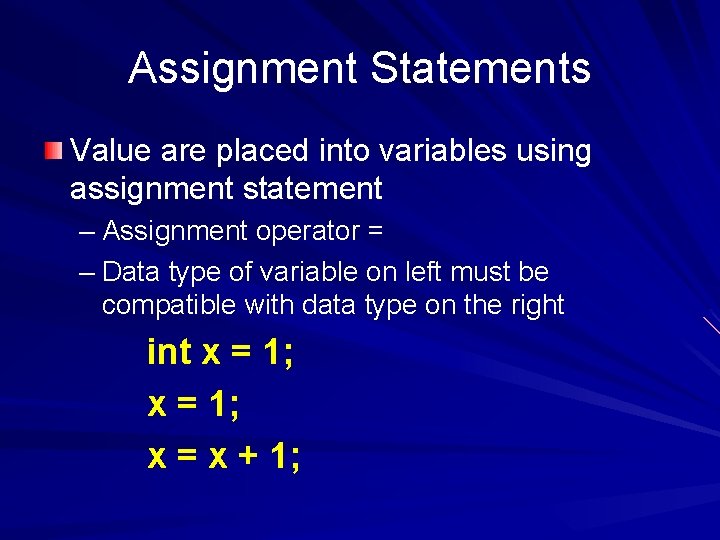 Assignment Statements

Value are placed into variables using assignment statement

– Assignment operator =

– Data type of variable on left must be compatible with data type on the right

int x = 1;

x = 1;

x = x + 1;